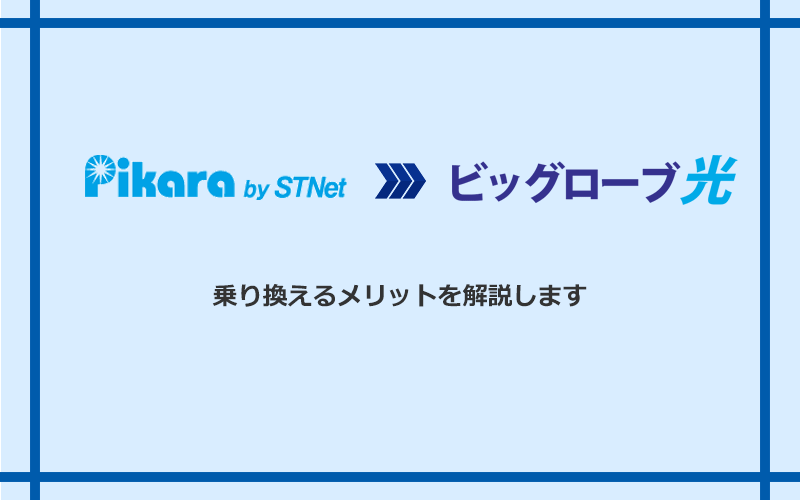 Pikara by STNet ビッグローブ光

乗り換えるメリットを解説します